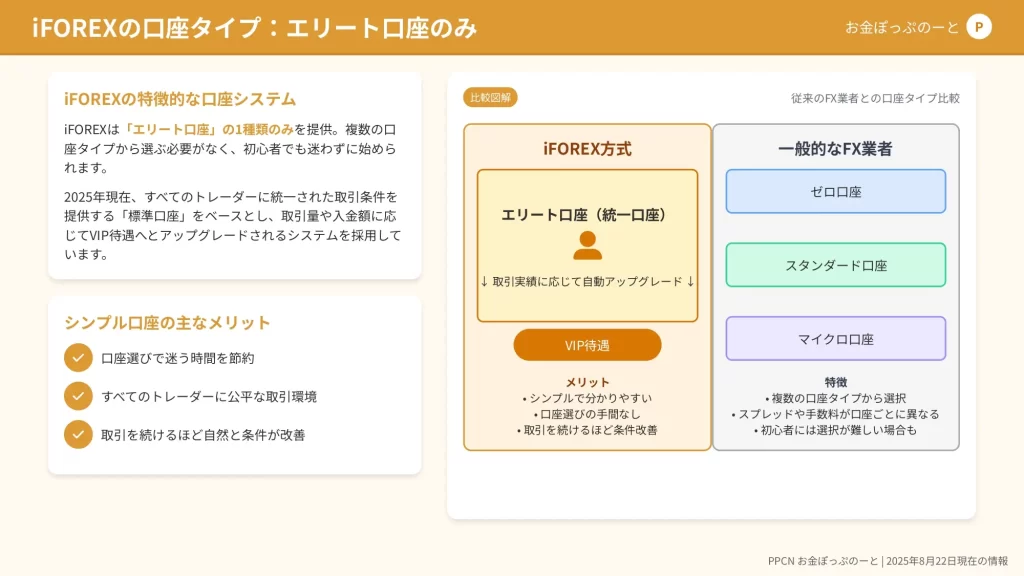 iFOREXの口座タイプ：エリート口座のみ

お金ぽっぷのーと P

iFOREXの特徴的な口座システム

iFOREXは「エリート口座」の1種類のみを提供。複数の口座タイプから選ぶ必要がなく、初心者でも迷わずに始められます。

2025年現在、すべてのトレーダーに統一された取引条件を提供する「標準口座」をベースとし、取引量や入金額に応じてVIP待遇へとアップグレードされるシステムを採用しています。

シンプル口座の主なメリット

口座選びで迷う時間を節約

すべてのトレーダーに公平な取引環境

取引を続けるほど自然と条件が改善

比較図解

従来のFX業者との口座タイプ比較

iFOREX方式

エリート口座（統一口座）

↓ 取引実績に応じて自動アップグレード ↓

VIP待遇

メリット
• シンプルで分かりやすい
• 口座選びの手間なし
• 取引を続けるほど条件改善

一般的なFX業者

ゼロ口座

スタンダード口座

マイクロ口座

特徴
• 複数の口座タイプから選択
• スプレッドや手数料が口座ごとに異なる
• 初心者には選択が難しい場合も

PPCN お金ぽっぷのーと | 2025年8月22日現在の情報